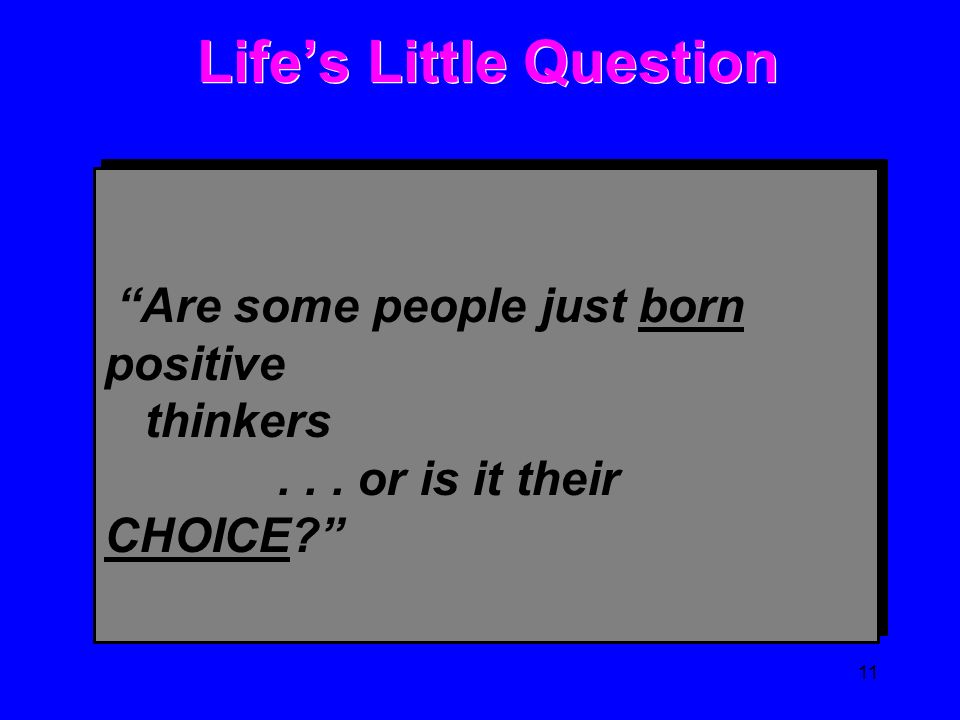 Life’s Little Question

“Are some people just born positive thinkers . . . or is it their CHOICE?”

11